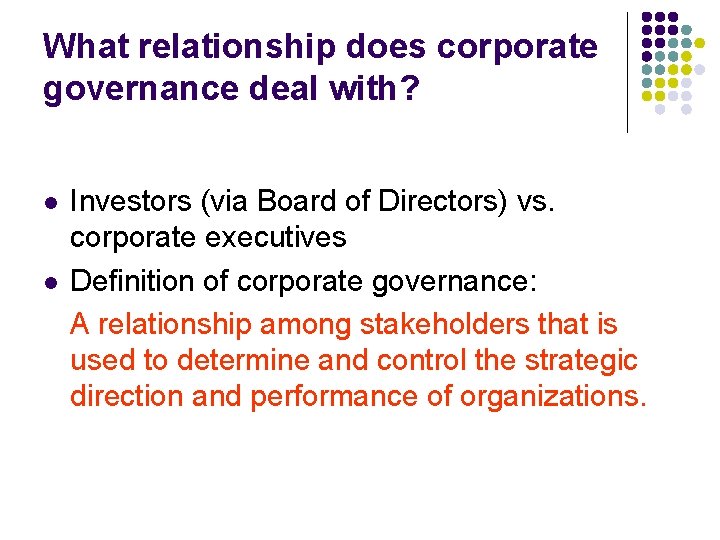 What relationship does corporate governance deal with?

- Investors (via Board of Directors) vs. corporate executives
- Definition of corporate governance:

A relationship among stakeholders that is used to determine and control the strategic direction and performance of organizations.